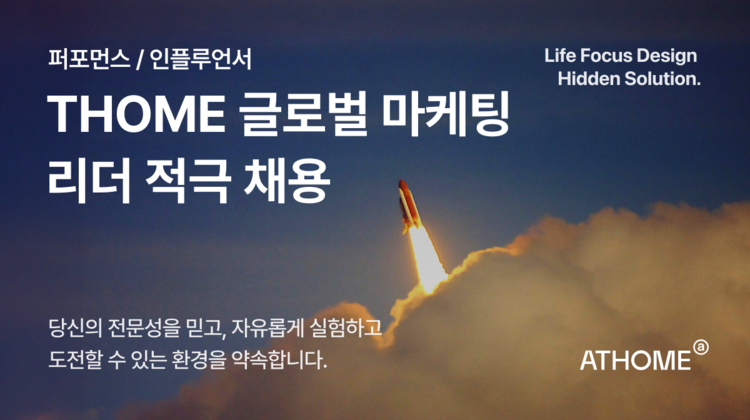 퍼포먼스 / 인플루언서

THOME 글로벌 마케팅 리더 적극 채용

Life Focus Design Hidden Solution.

당신의 전문성을 믿고, 자유롭게 실험하고 도전할 수 있는 환경을 약속합니다.

ATHOME ⓐ